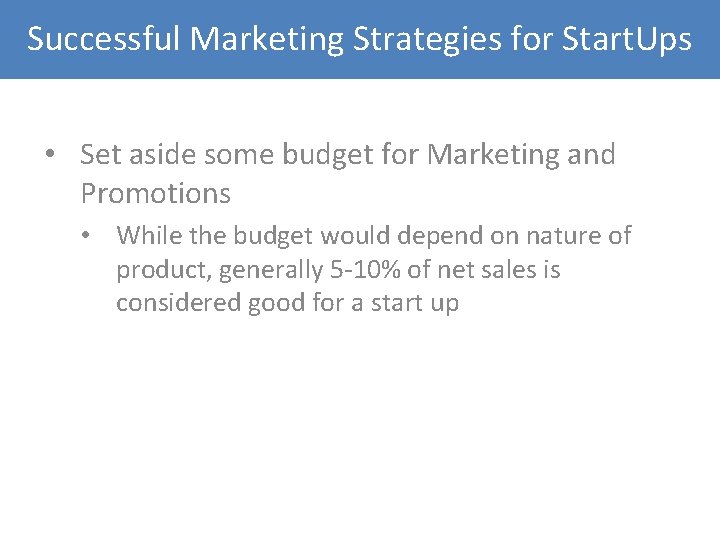 Successful Marketing Strategies for StartUps

• Set aside some budget for Marketing and Promotions

• While the budget would depend on nature of product, generally 5-10% of net sales is considered good for a start up